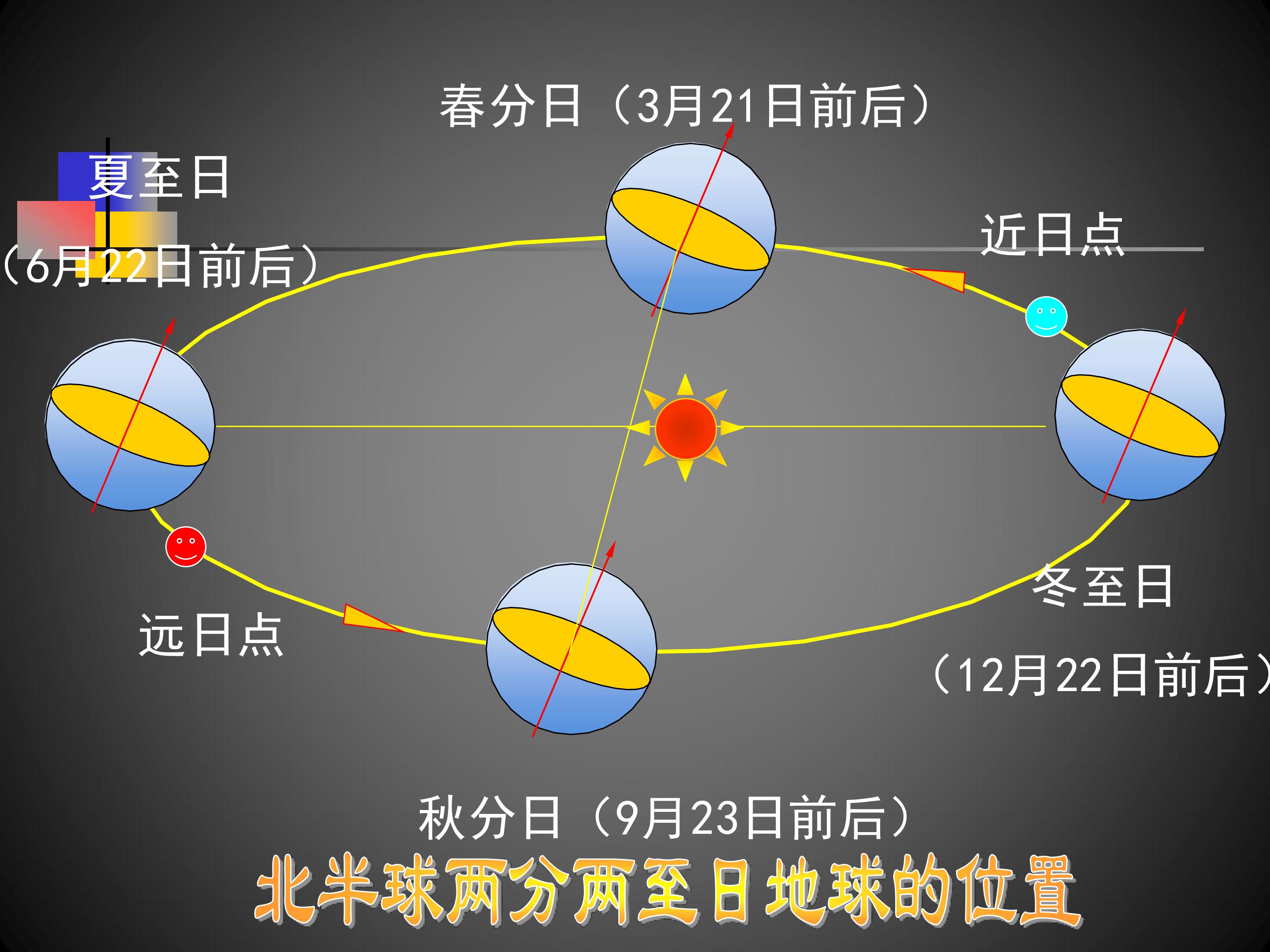 春分日（3月21日前后）

夏至日

（6月22日前后）

近日点

远日点

冬至日

（12月22日前后）

秋分日（9月23日前后）

北半球两分两至日地球的位置